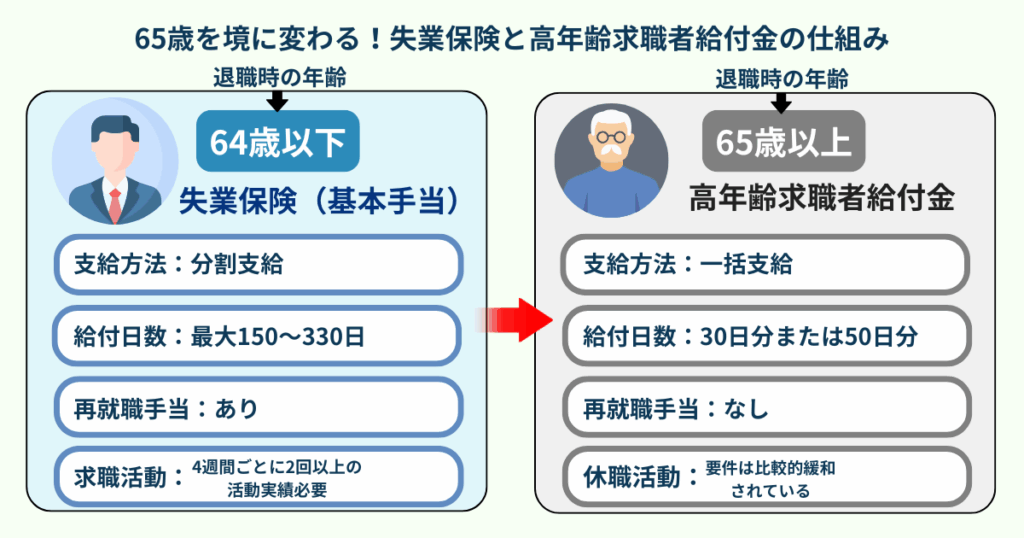 65歳を境に変わる！失業保険と高年齢求職者給付金の仕組み

退職時の年齢

64歳以下

失業保険（基本手当）

支給方法：分割支給

給付日数：最大150〜330日

再就職手当：あり

求職活動：4週間ごとに2回以上の活動実績必要

退職時の年齢

65歳以上

高年齢求職者給付金

支給方法：一括支給

給付日数：30日分または50日分

再就職手当：なし

休職活動：要件は比較的緩和されている